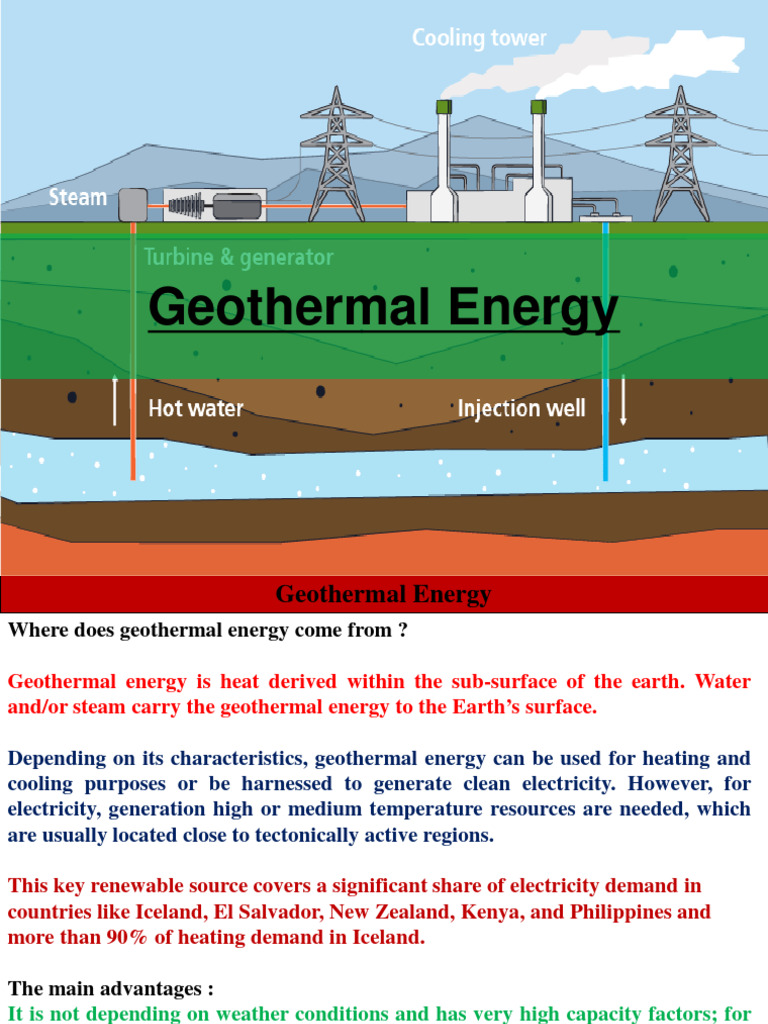 Cooling tower

Steam

Turbine & generator

Geothermal Energy

Hot water

Injection well

Geothermal Energy

Where does geothermal energy come from ?

Geothermal energy is heat derived within the sub-surface of the earth. Water and/or steam carry the geothermal energy to the Earth's surface.

Depending on its characteristics, geothermal energy can be used for heating and cooling purposes or be harnessed to generate clean electricity. However, for electricity, generation high or medium temperature resources are needed, which are usually located close to tectonically active regions.

This key renewable source covers a significant share of electricity demand in countries like Iceland, El Salvador, New Zealand, Kenya, and Philippines and more than 90% of heating demand in Iceland.

The main advantages :

It is not depending on weather conditions and has very high capacity factors; for